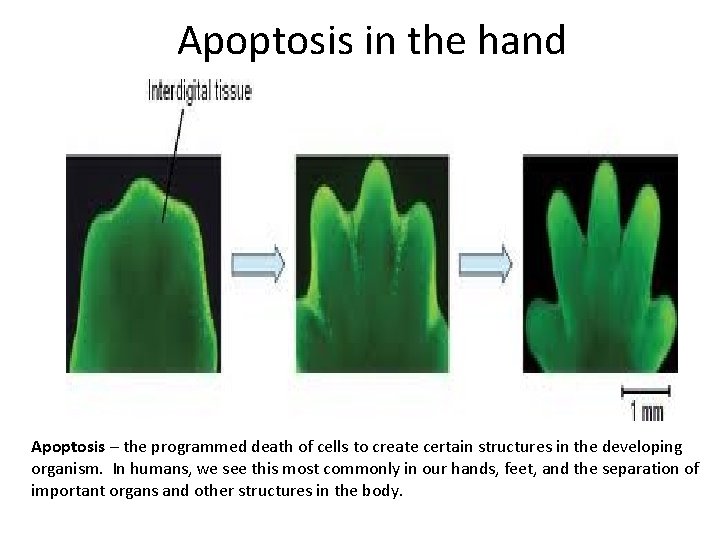 Apoptosis in the hand

Interdigital tissue

1 mm

Apoptosis – the programmed death of cells to create certain structures in the developing organism. In humans, we see this most commonly in our hands, feet, and the separation of important organs and other structures in the body.